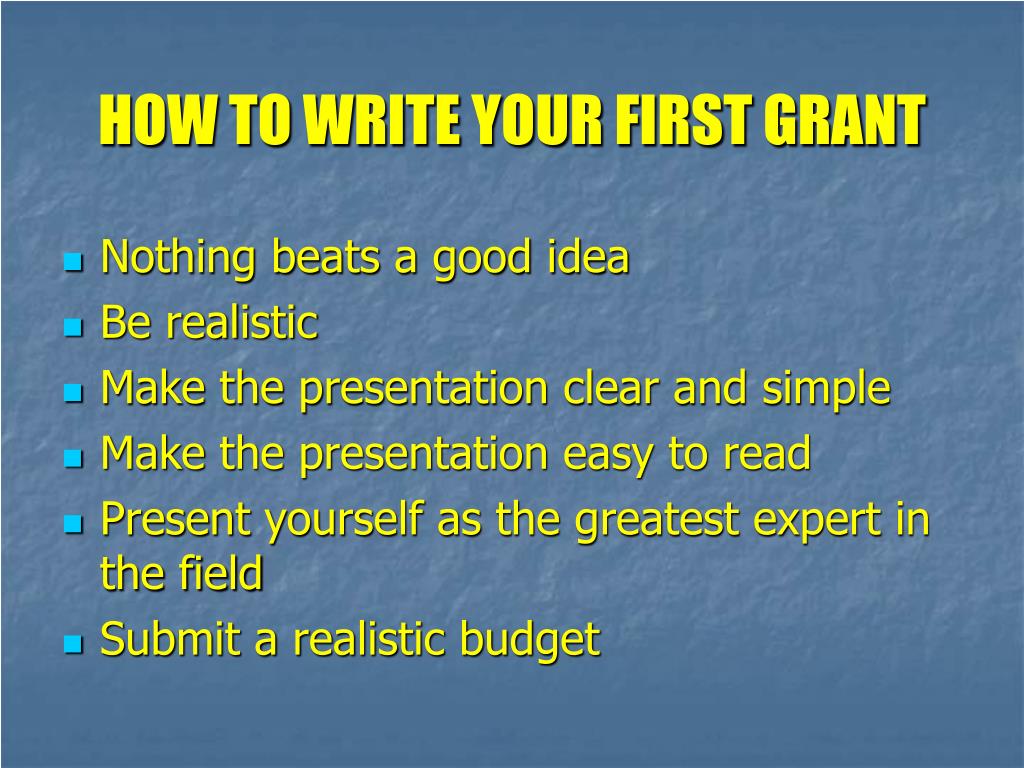 HOW TO WRITE YOUR FIRST GRANT

- Nothing beats a good idea
- Be realistic
- Make the presentation clear and simple
- Make the presentation easy to read
- Present yourself as the greatest expert in the field
- Submit a realistic budget